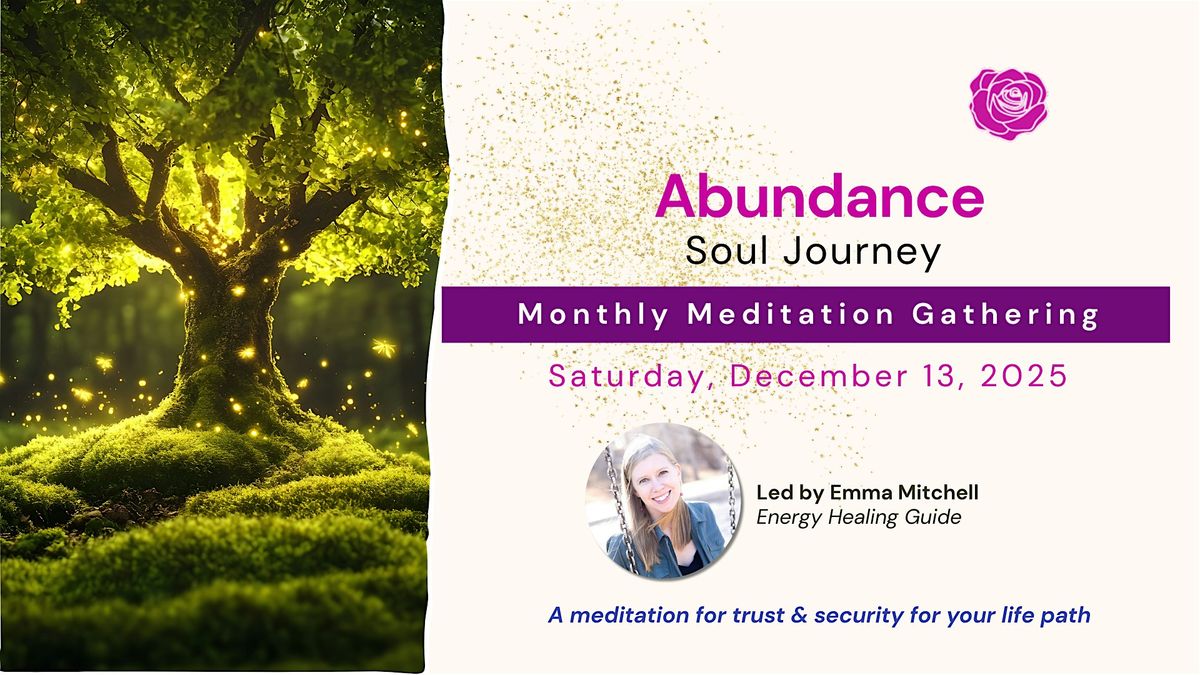 Abundance
Soul Journey

Monthly Meditation Gathering

Saturday, December 13, 2025

Led by Emma Mitchell
Energy Healing Guide

A meditation for trust & security for your life path